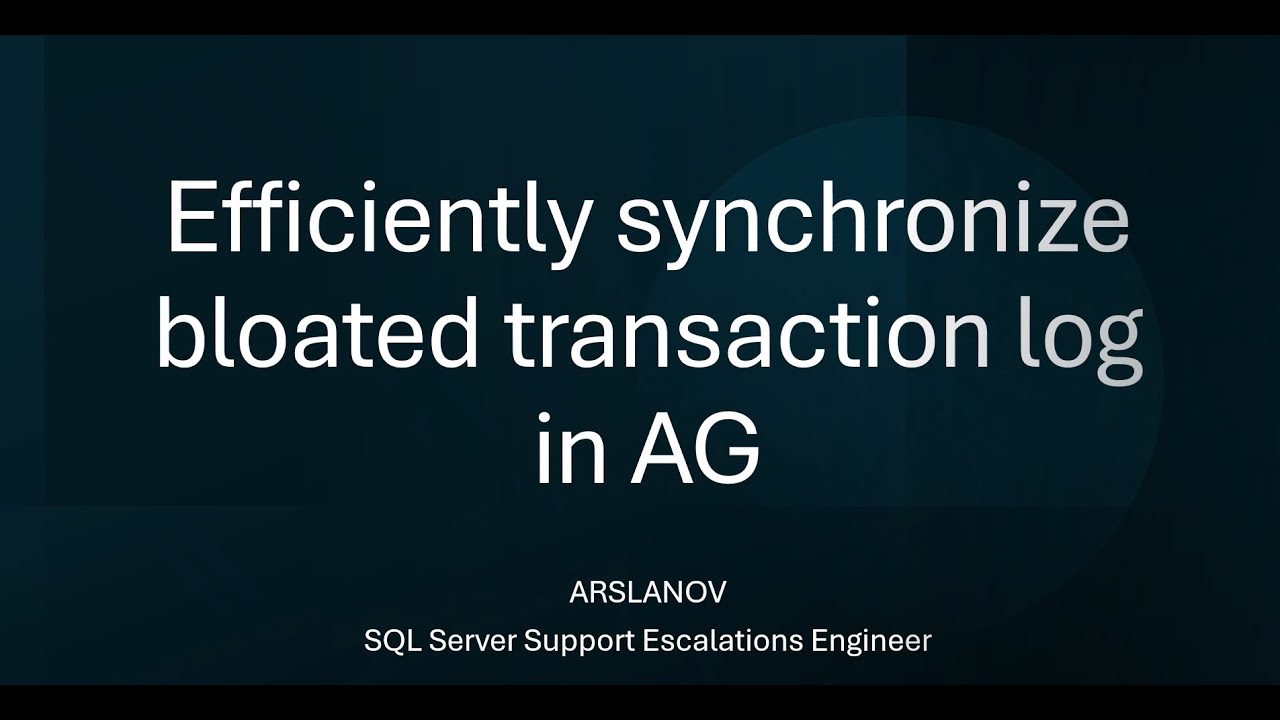 Efficiently synchronize bloated transaction log in AG

ARSLANOV
SQL Server Support Escalations Engineer